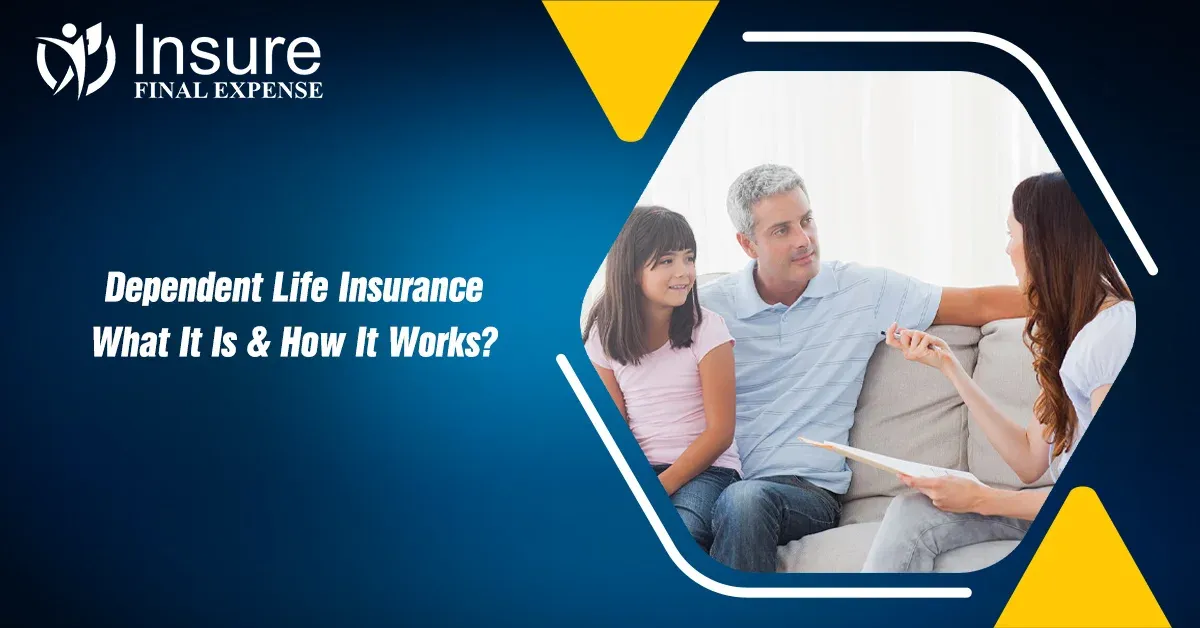 Insure
FINAL EXPENSE

Dependent Life Insurance
What It Is & How It Works?